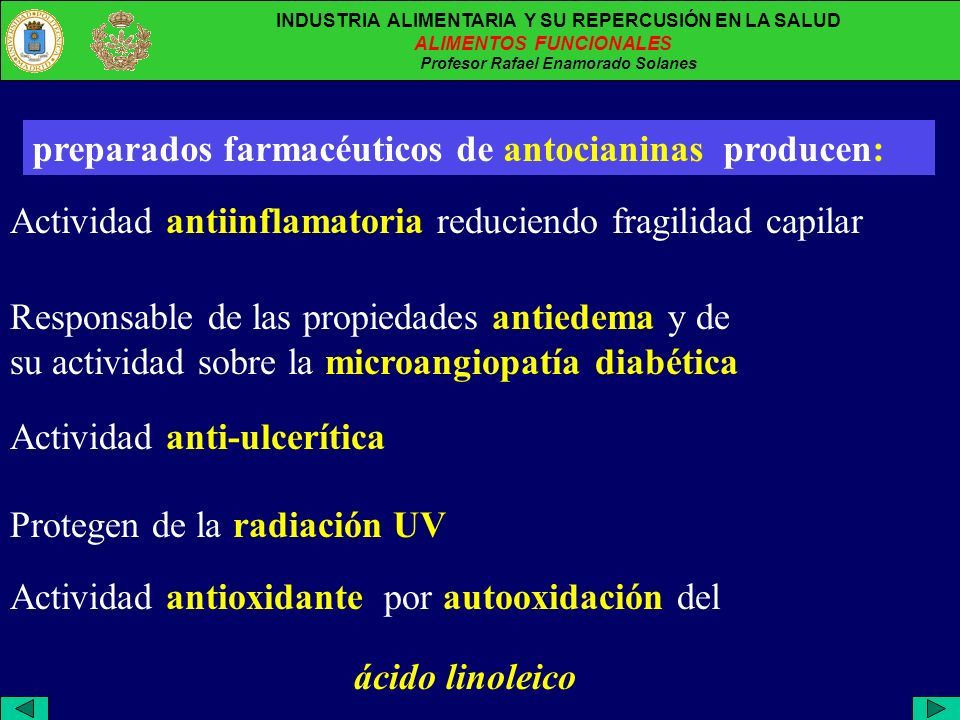 INDUSTRIA ALIMENTARIA Y SU REPERCUSIÓN EN LA SALUD
ALIMENTOS FUNCIONALES
Profesor Rafael Enamorado Solanes

preparados farmacéuticos de antocianinas producen:

Actividad antiinflamatoria reduciendo fragilidad capilar

Responsable de las propiedades antiedema y de su actividad sobre la microangiopatía diabética

Actividad anti-ulcerítica

Protegen de la radiación UV

Actividad antioxidante por autooxidación del

ácido linoleico